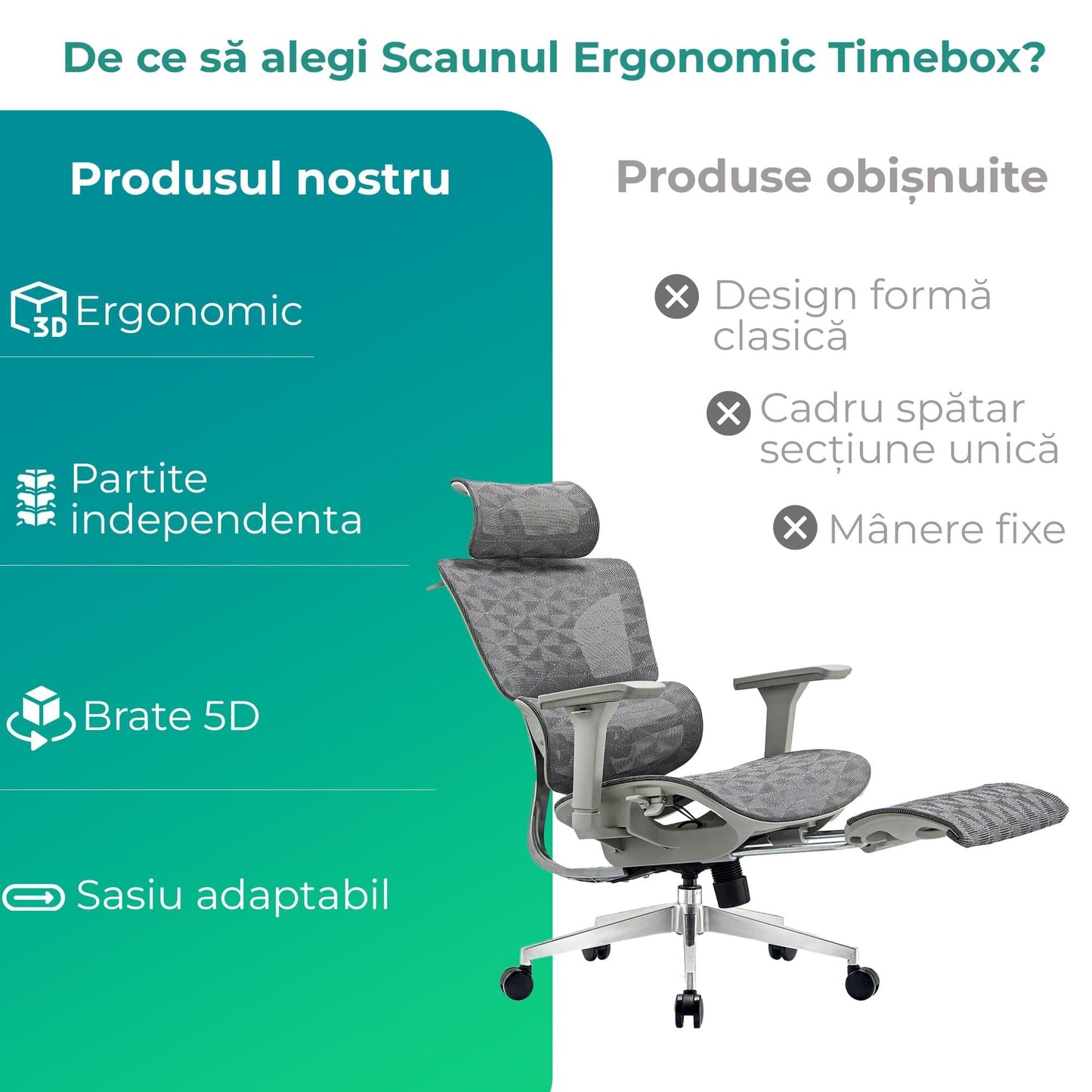 De ce să alegi Scaunul Ergonomic Timebox?

Produsul nostru

3D Ergonomic

Partite independenta

Brate 5D

Sasiu adaptabil

Produse obișnuite

Design formă clasică

Cadru spătar secțiune unică

Mânere fixe